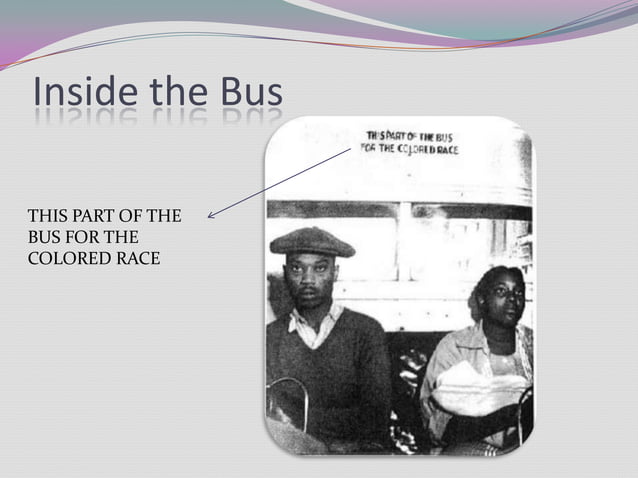 Inside the Bus

THIS PART OF THE BUS FOR THE COLORED RACE

THIS PART OF THE BUS
FOR THE COLORED RACE